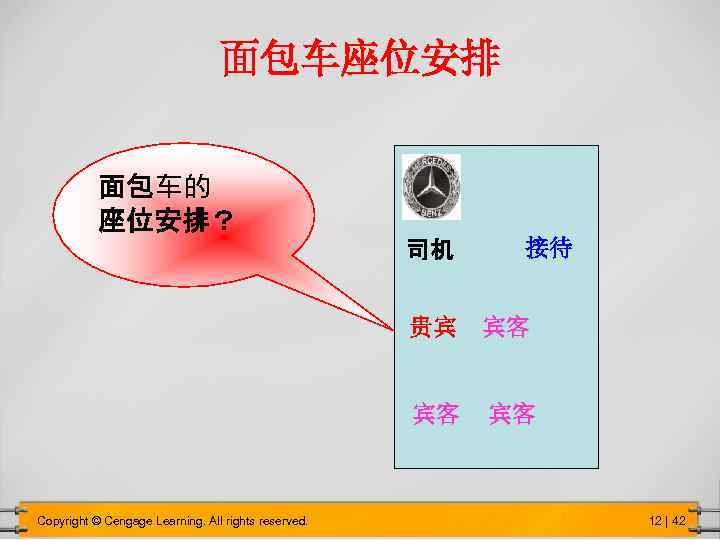 面包车座位安排

面包车的
座位安排？

MERCEDES
BENZ

司机 接待

贵宾 宾客

宾客 宾客

Copyright © Cengage Learning. All rights reserved.

12 | 42